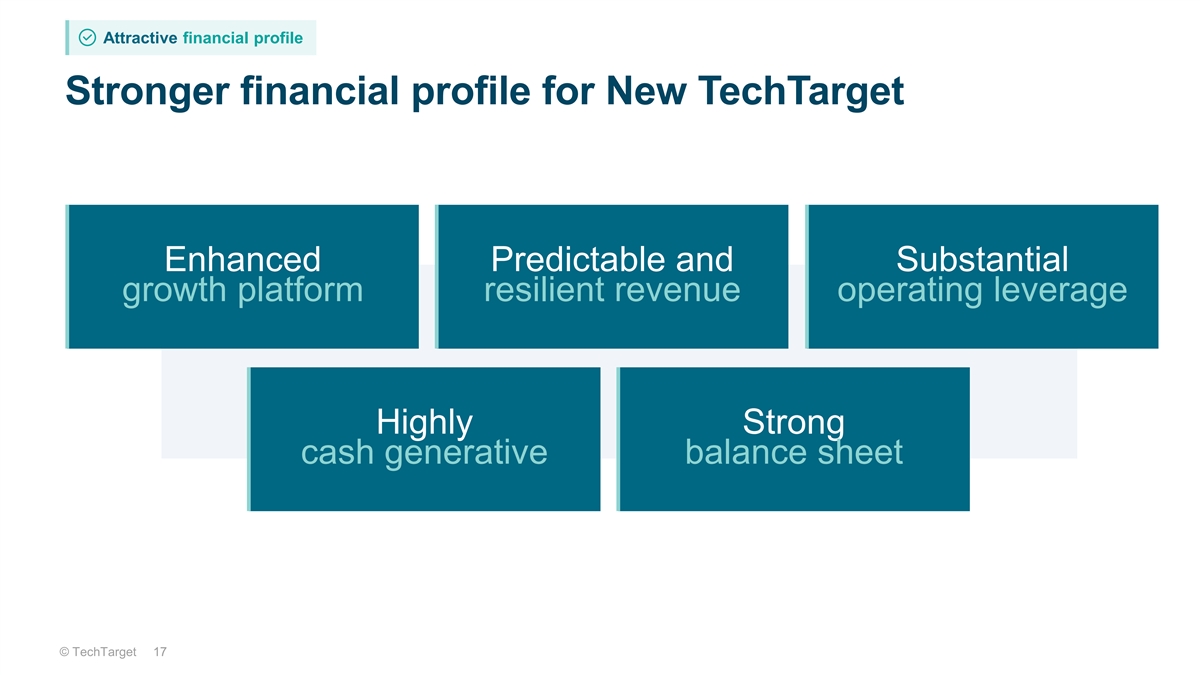 Attractive financial profile

Stronger financial profile for New TechTarget

Enhanced growth platform

Predictable and resilient revenue

Substantial operating leverage

Highly cash generative

Strong balance sheet

© TechTarget 17